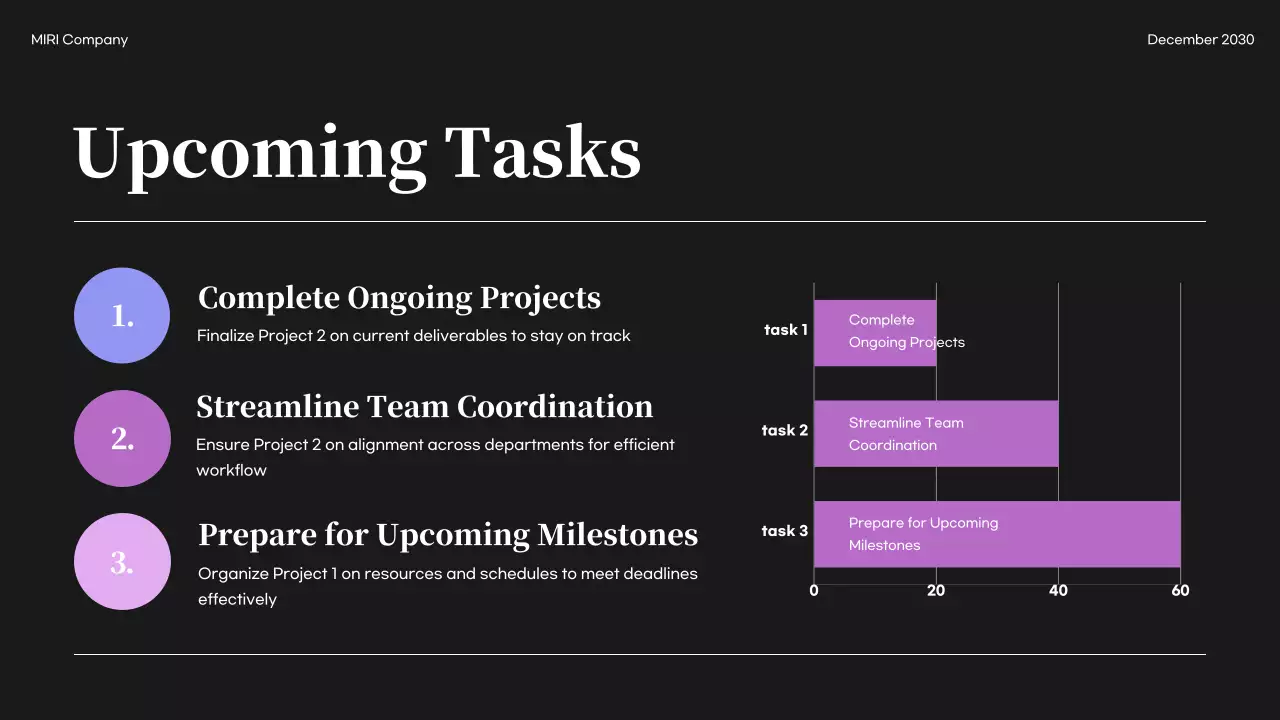 MIRI Company

December 2030

Upcoming Tasks

1.

Complete Ongoing Projects

Finalize Project 2 on current deliverables to stay on track

2.

Streamline Team Coordination

Ensure Project 2 on alignment across departments for efficient workflow

3.

Prepare for Upcoming Milestones

Organize Project 1 on resources and schedules to meet deadlines effectively

task 1
Complete Ongoing Projects

task 2
Streamline Team Coordination

task 3
Prepare for Upcoming Milestones

0
20
40
60